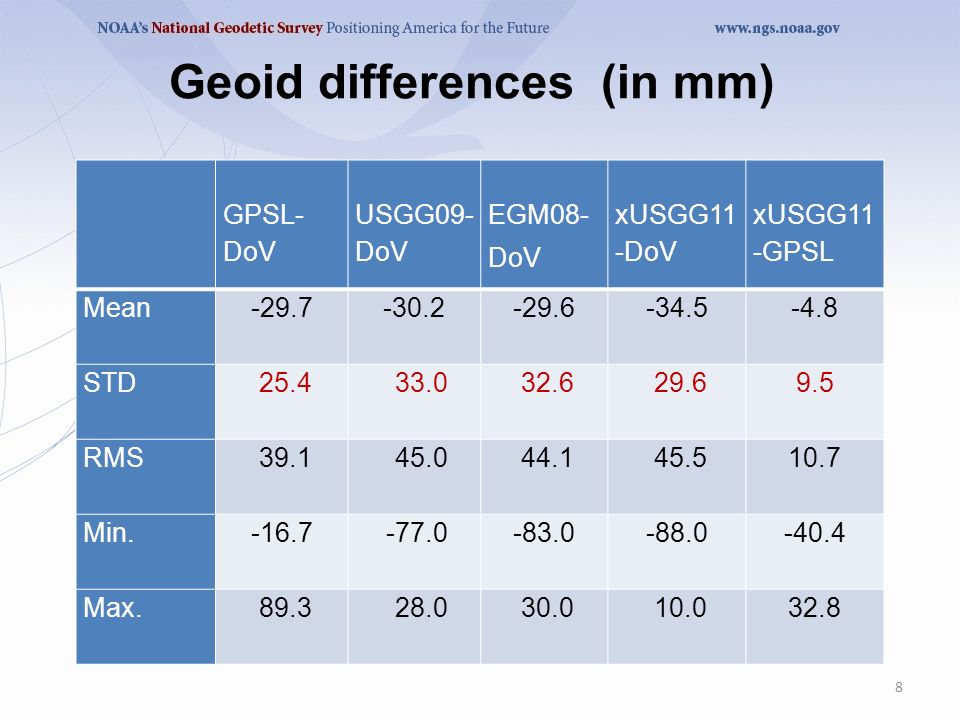 NOAA's National Geodetic Survey Positioning America for the Future www.ngs.noaa.gov

Geoid differences (in mm)

| | GPSL-DoV | USGG09-DoV | EGM08-DoV | xUSGG11-DoV | xUSGG11-GPSL |
|---|---|---|---|---|---|
| Mean | -29.7 | -30.2 | -29.6 | -34.5 | -4.8 |
| STD | 25.4 | 33.0 | 32.6 | 29.6 | 9.5 |
| RMS | 39.1 | 45.0 | 44.1 | 45.5 | 10.7 |
| Min. | -16.7 | -77.0 | -83.0 | -88.0 | -40.4 |
| Max. | 89.3 | 28.0 | 30.0 | 10.0 | 32.8 |

8